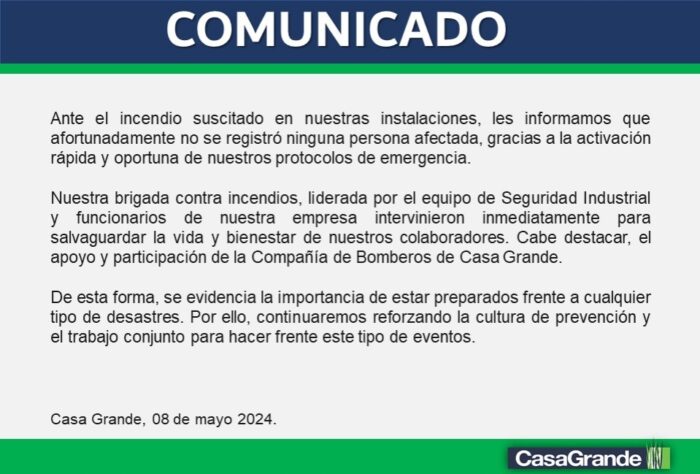 COMUNICADO

Ante el incendio suscitado en nuestras instalaciones, les informamos que afortunadamente no se registró ninguna persona afectada, gracias a la activación rápida y oportuna de nuestros protocolos de emergencia.

Nuestra brigada contra incendios, liderada por el equipo de Seguridad Industrial y funcionarios de nuestra empresa intervinieron inmediatamente para salvaguardar la vida y bienestar de nuestros colaboradores. Cabe destacar, el apoyo y participación de la Compañía de Bomberos de Casa Grande.

De esta forma, se evidencia la importancia de estar preparados frente a cualquier tipo de desastres. Por ello, continuaremos reforzando la cultura de prevención y el trabajo conjunto para hacer frente este tipo de eventos.

Casa Grande, 08 de mayo 2024.

CasaGrande